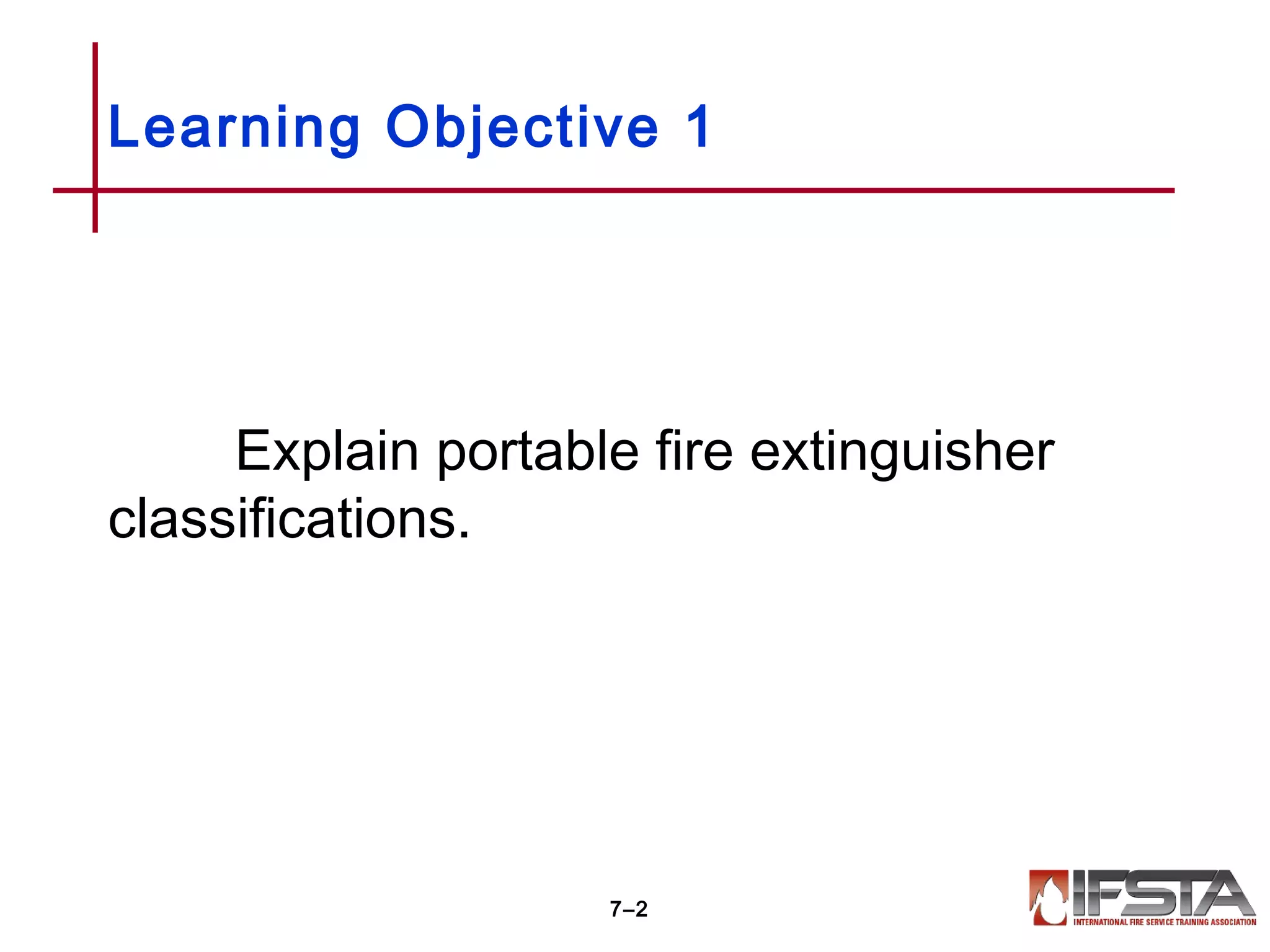 Learning Objective 1

Explain portable fire extinguisher classifications.

7–2

IFSTA
INTERNATIONAL FIRE SERVICE TRAINING ASSOCIATION